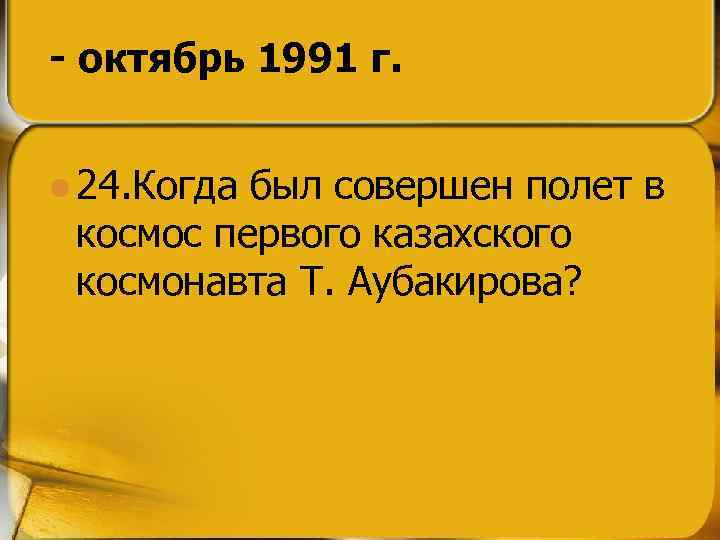 - октябрь 1991 г.

24.Когда был совершен полет в космос первого казахского космонавта Т. Аубакирова?